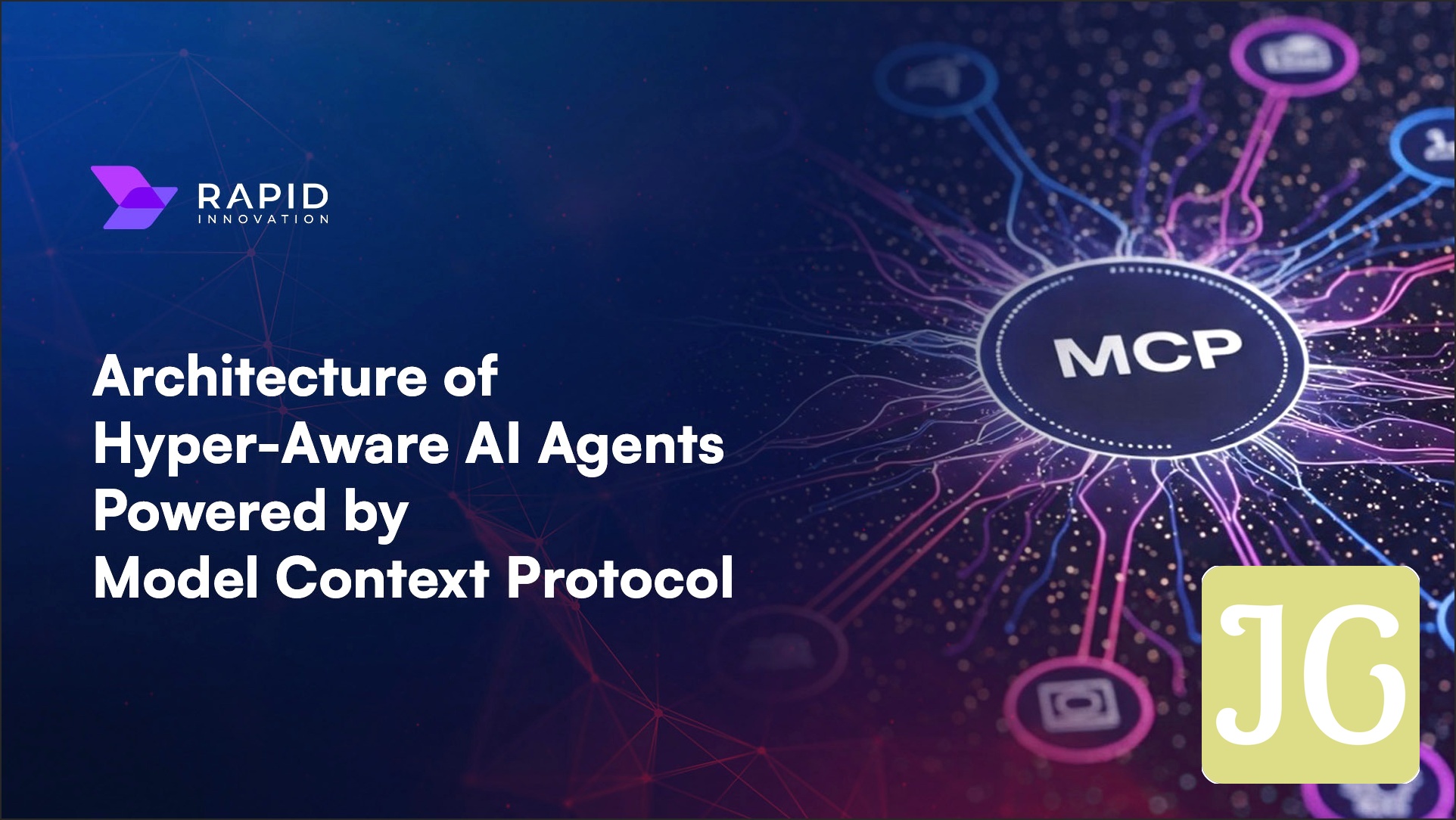 RAPID
INNOVATION

Architecture of
Hyper-Aware AI Agents
Powered by
Model Context Protocol

MCP

JG